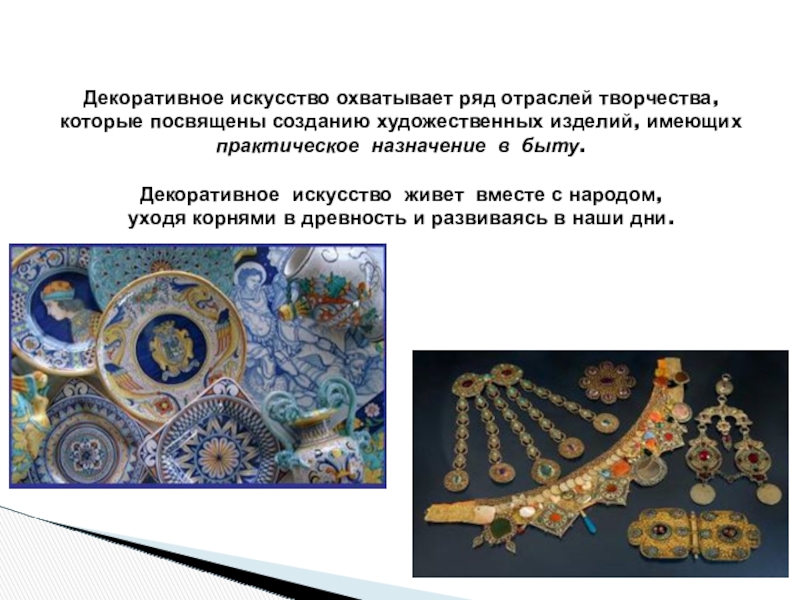 Декоративное искусство охватывает ряд отраслей творчества, которые посвящены созданию художественных изделий, имеющих практическое назначение в быту.

Декоративное искусство живет вместе с народом, уходя корнями в древность и развиваясь в наши дни.